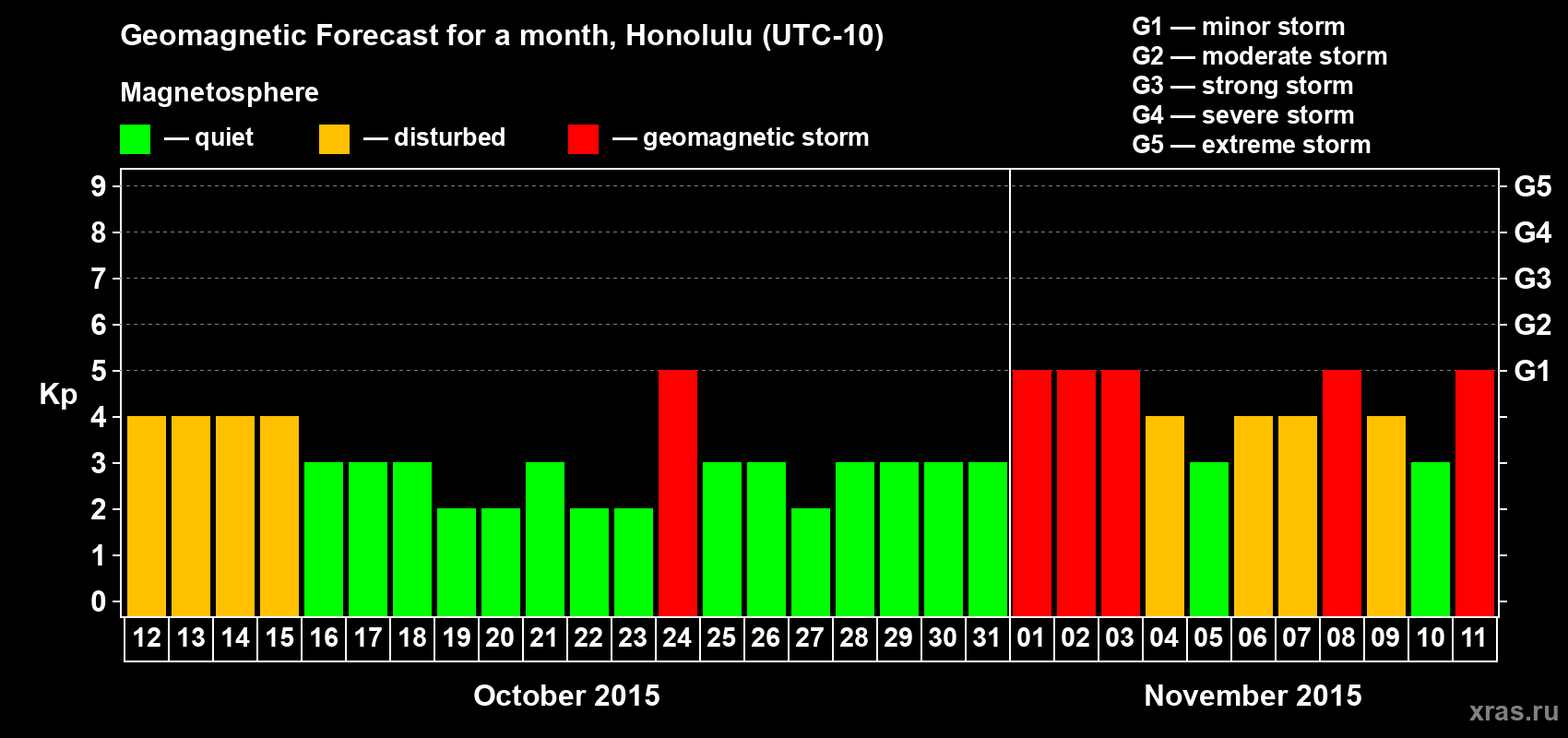 Geomagnetic Forecast for a month, Honolulu (UTC-10)

Magnetosphere

— quiet — disturbed — geomagnetic storm

G1 — minor storm
G2 — moderate storm
G3 — strong storm
G4 — severe storm
G5 — extreme storm

Kp

9
8
7
6
5
4
3
2
1
0

G5
G4
G3
G2
G1

12 13 14 15 16 17 18 19 20 21 22 23 24 25 26 27 28 29 30 31 01 02 03 04 05 06 07 08 09 10 11

October 2015

November 2015

xras.ru